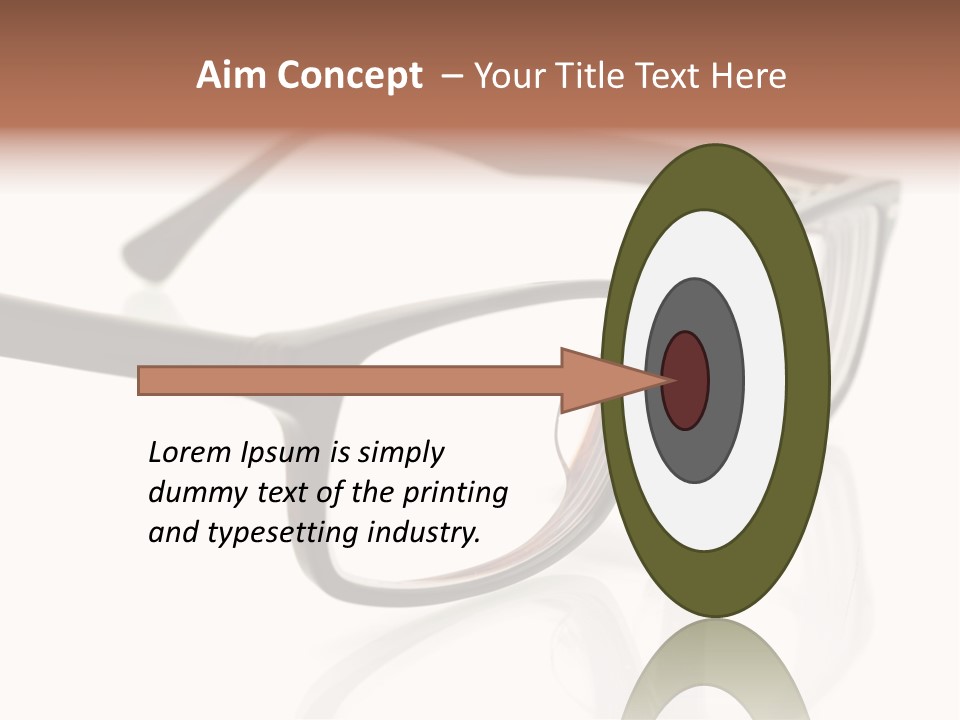 Aim Concept – Your Title Text Here

Lorem Ipsum is simply dummy text of the printing and typesetting industry.